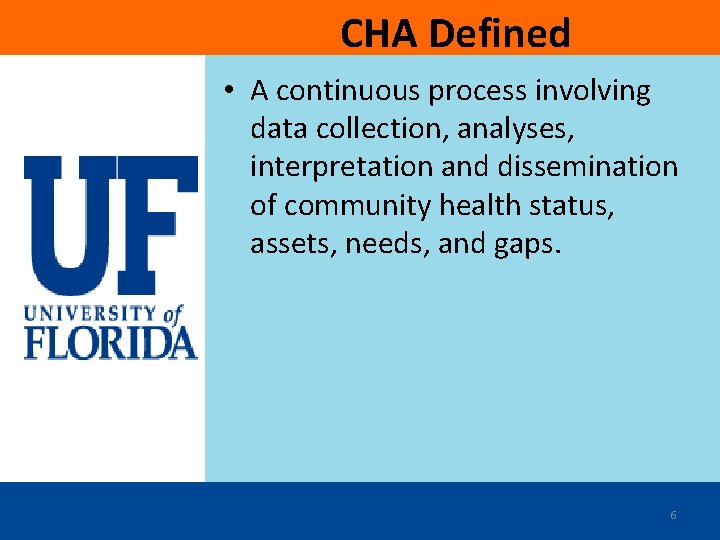 CHA Defined

UF
UNIVERSITY of
FLORIDA

• A continuous process involving data collection, analyses, interpretation and dissemination of community health status, assets, needs, and gaps.

6